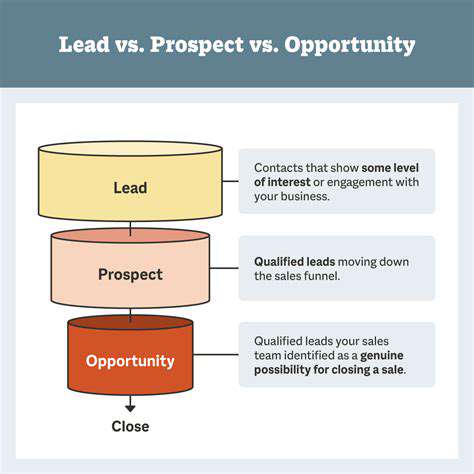 Lead vs. Prospect vs. Opportunity

Lead

Contacts that show some level of interest or engagement with your business.

Prospect

Qualified leads moving down the sales funnel.

Opportunity

Qualified leads your sales team identified as a genuine possibility for closing a sale.

Close